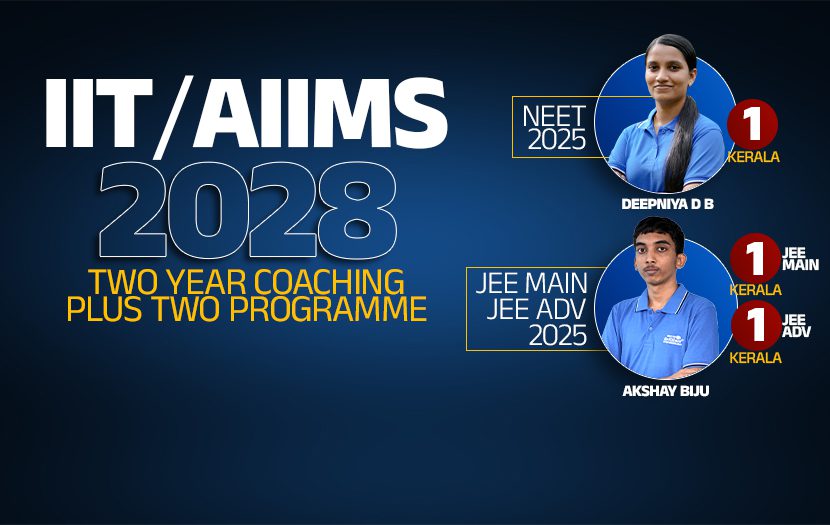 IIT/AIIMS
2028
TWO YEAR COACHING
PLUS TWO PROGRAMME

NEET
2025

1
KERALA

DEEPNIYA D B

JEE MAIN
JEE ADV
2025

1
JEE MAIN
KERALA

1
JEE ADV
KERALA

AKSHAY BIJU